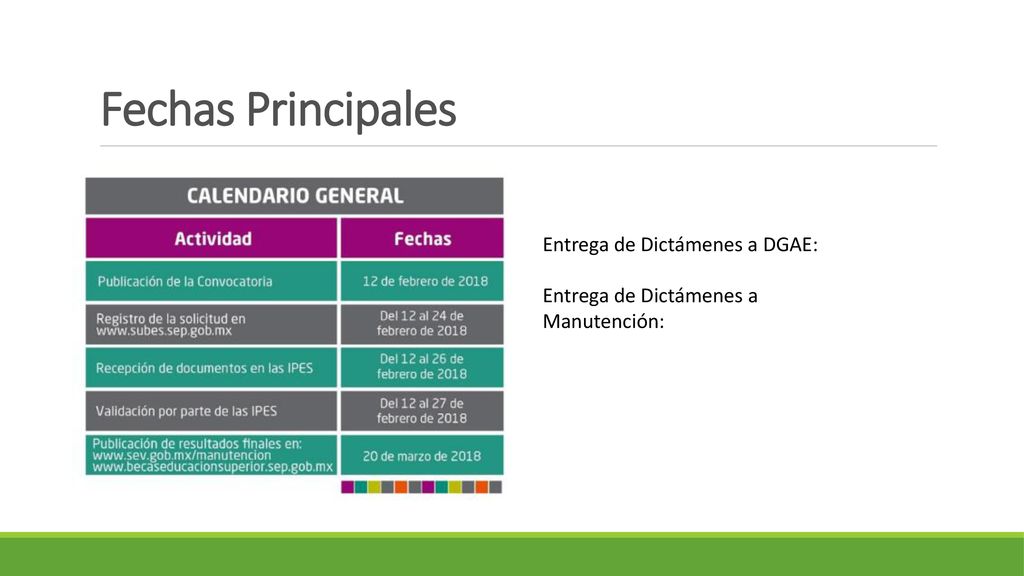 Fechas Principales

CALENDARIO GENERAL

| Actividad | Fechas |
|---|---|
| Publicación de la Convocatoria | 12 de febrero de 2018 |
| Registro de la solicitud en www.subes.sep.gob.mx | Del 12 al 24 de febrero de 2018 |
| Recepción de documentos en las IPES | Del 12 al 26 de febrero de 2018 |
| Validación por parte de las IPES | Del 12 al 27 de febrero de 2018 |
| Publicación de resultados finales en: www.sev.gob.mx/manutencion www.becaseducacionsuperior.sep.gob.mx | 20 de marzo de 2018 |

Entrega de Dictámenes a DGAE:

Entrega de Dictámenes a Manutención: